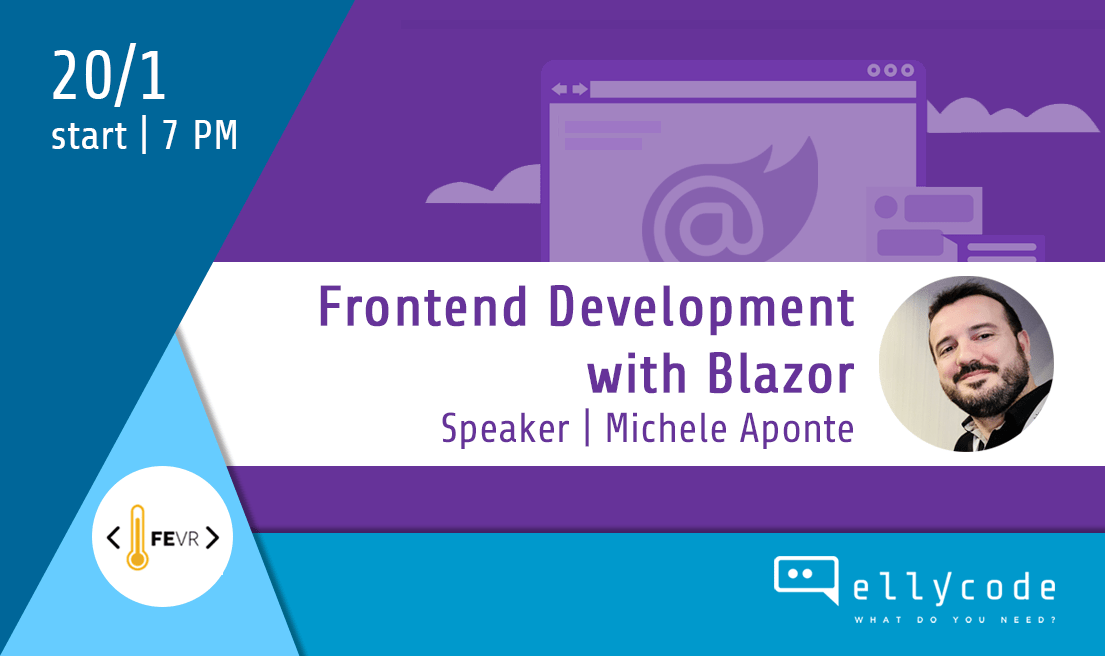 20/1
start | 7 PM

Frontend Development with Blazor
Speaker | Michele Aponte

< FEVR >

ellycode
WHAT DO YOU NEED?